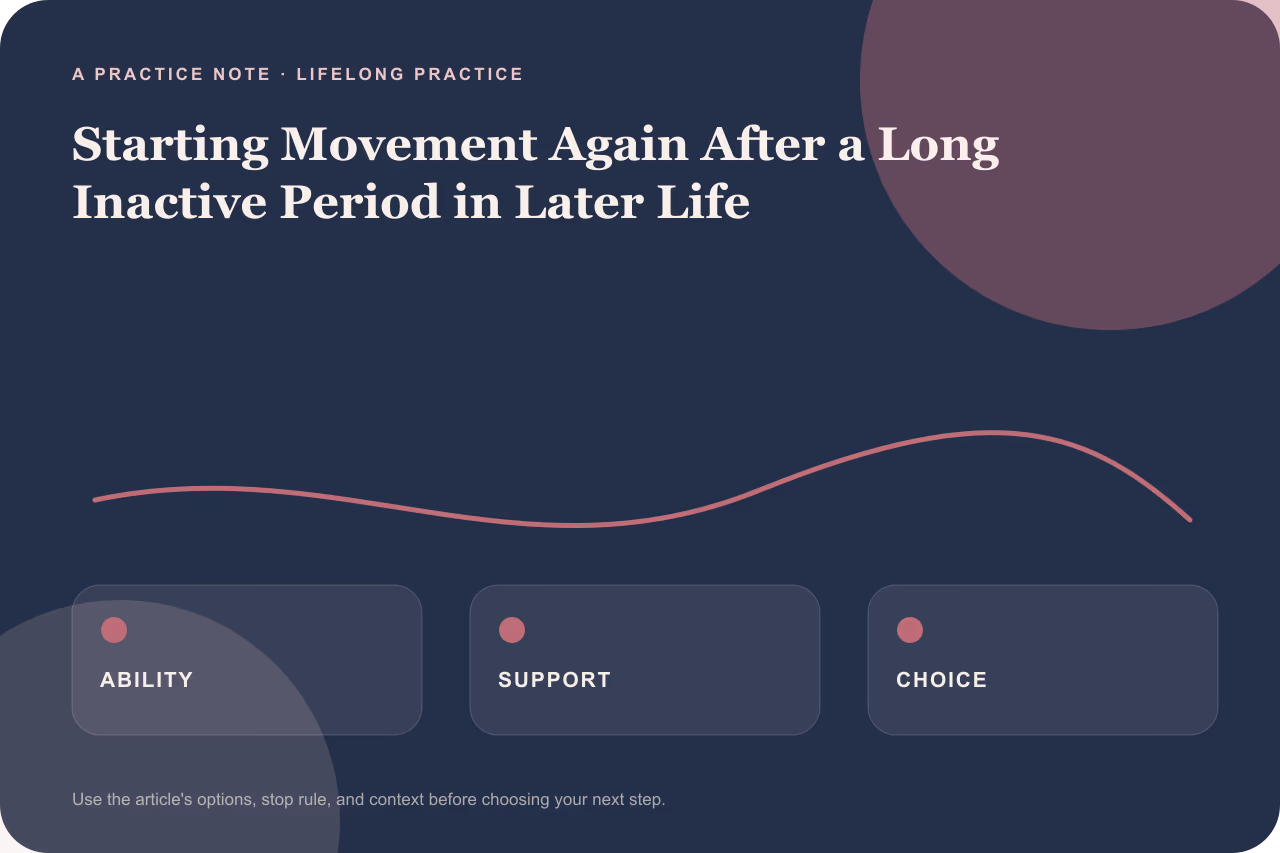 A PRACTICE NOTE · LIFELONG PRACTICE

Starting Movement Again After a Long Inactive Period in Later Life

ABILITY

SUPPORT

CHOICE

Use the article's options, stop rule, and context before choosing your next step.